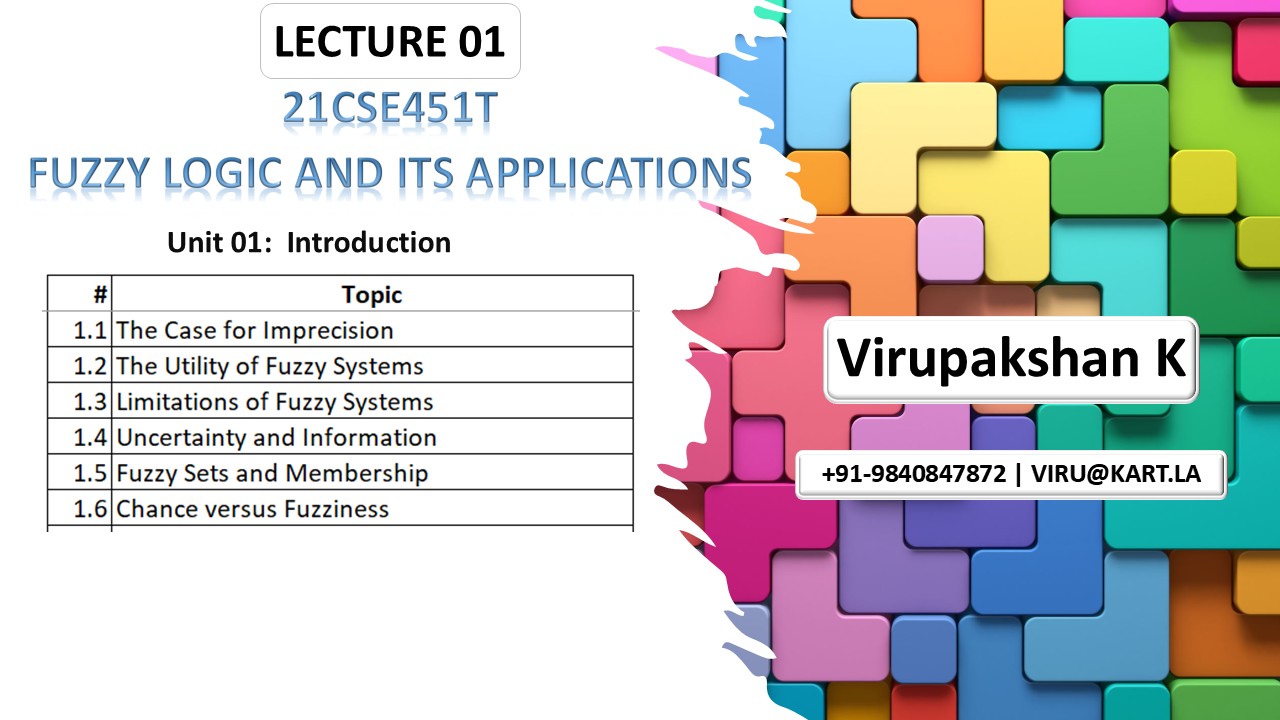 LECTURE 01

21CSE451T

FUZZY LOGIC AND ITS APPLICATIONS

Unit 01: Introduction

| # | Topic |
|---|---|
| 1.1 | The Case for Imprecision |
| 1.2 | The Utility of Fuzzy Systems |
| 1.3 | Limitations of Fuzzy Systems |
| 1.4 | Uncertainty and Information |
| 1.5 | Fuzzy Sets and Membership |
| 1.6 | Chance versus Fuzziness |

Virupakshan K

+91-9840847872 | VIRU@KART.LA